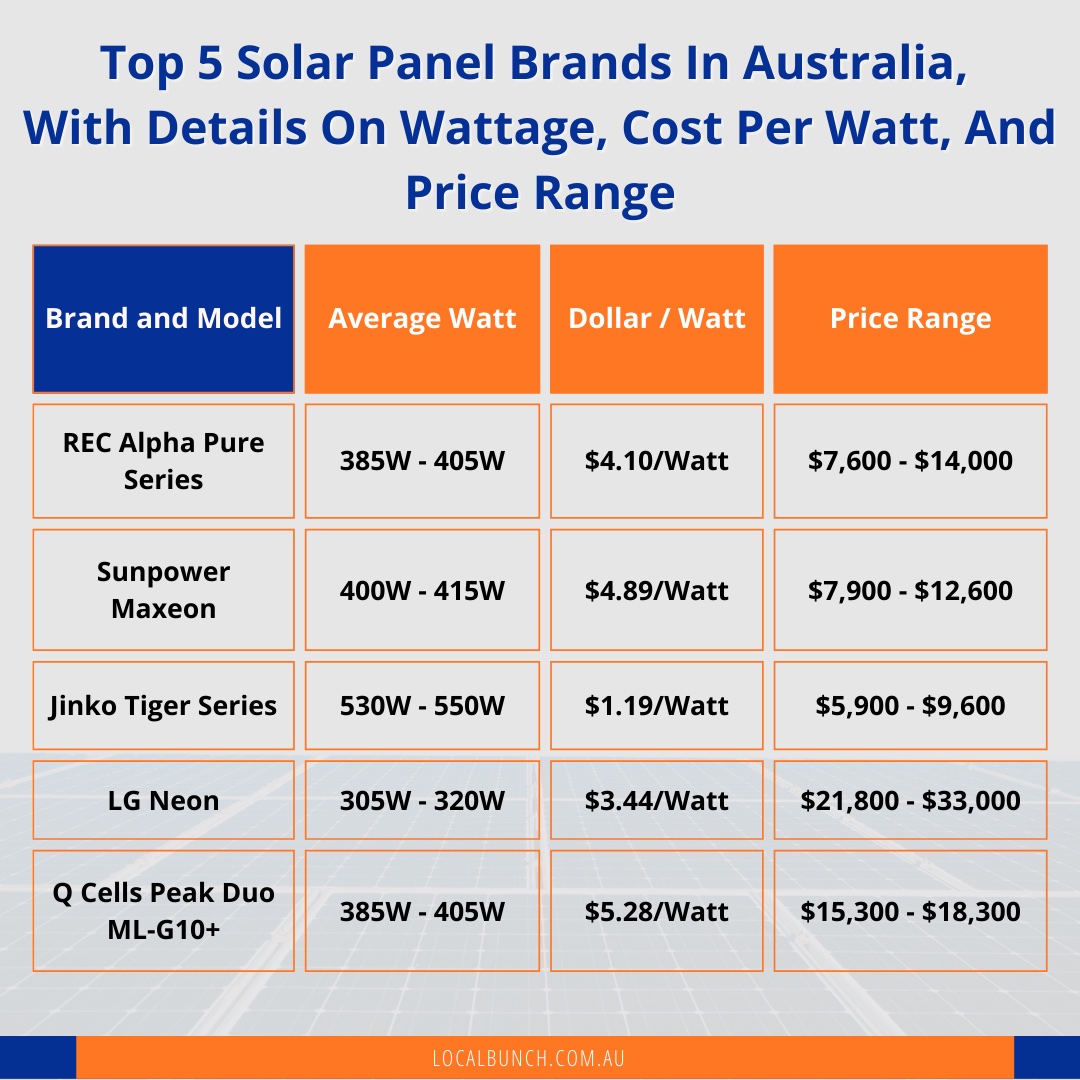 Top 5 Solar Panel Brands In Australia, With Details On Wattage, Cost Per Watt, And Price Range

| Brand and Model | Average Watt | Dollar / Watt | Price Range |
|---|---|---|---|
| REC Alpha Pure Series | 385W - 405W | \$4.10/Watt | \$7,600 - \$14,000 |
| Sunpower Maxeon | 400W - 415W | \$4.89/Watt | \$7,900 - \$12,600 |
| Jinko Tiger Series | 530W - 550W | \$1.19/Watt | \$5,900 - \$9,600 |
| LG Neon | 305W - 320W | \$3.44/Watt | \$21,800 - \$33,000 |
| Q Cells Peak Duo ML-G10+ | 385W - 405W | \$5.28/Watt | \$15,300 - \$18,300 |

LOCALBUNCH.COM.AU